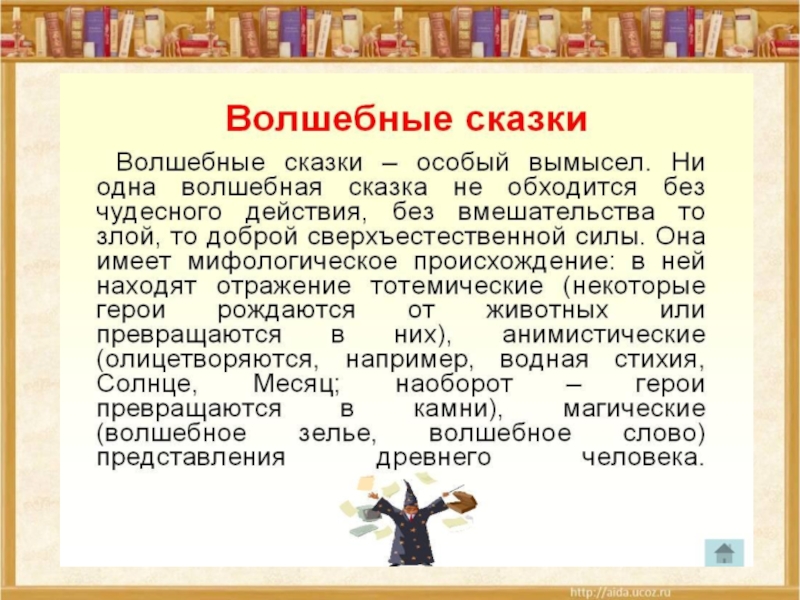 Волшебные сказки

Волшебные сказки – особый вымысел. Ни одна волшебная сказка не обходится без чудесного действия, без вмешательства то злой, то доброй сверхъестественной силы. Она имеет мифологическое происхождение: в ней находят отражение тотемические (некоторые герои рождаются от животных или превращаются в них), анимистические (олицетворяются, например, водная стихия, Солнце, Месяц; наоборот – герои превращаются в камни), магические (волшебное зелье, волшебное слово) представления древнего человека.

http://aida.ucoz.ru